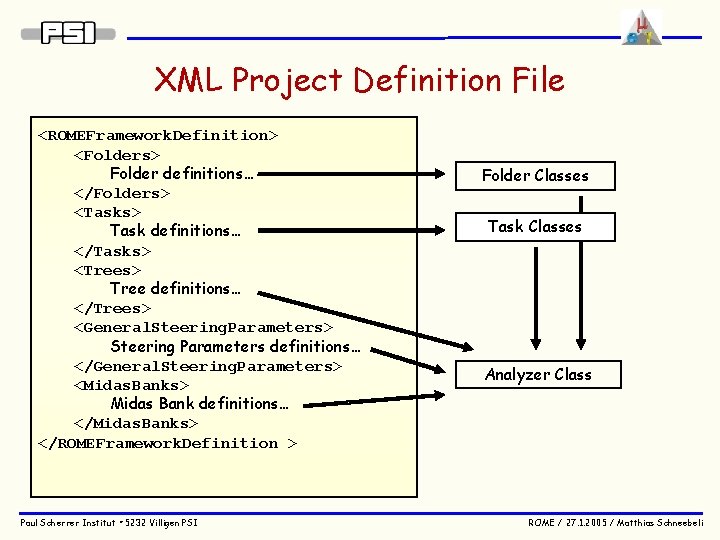 PSI

XML Project Definition File

<ROMEFrameworkDefinition>
<Folders>
Folder definitions…
</Folders>
<Tasks>
Task definitions…
</Tasks>
<Trees>
Tree definitions…
</Trees>
<GeneralSteeringParameters>
Steering Parameters definitions…
</GeneralSteeringParameters>
<MidasBanks>
Midas Bank definitions…
</MidasBanks>
</ROMEFrameworkDefinition >

Folder Classes

Task Classes

Analyzer Class

Paul Scherrer Institut • 5232 Villigen PSI

ROME / 27.1.2005 / Matthias Schneebeli